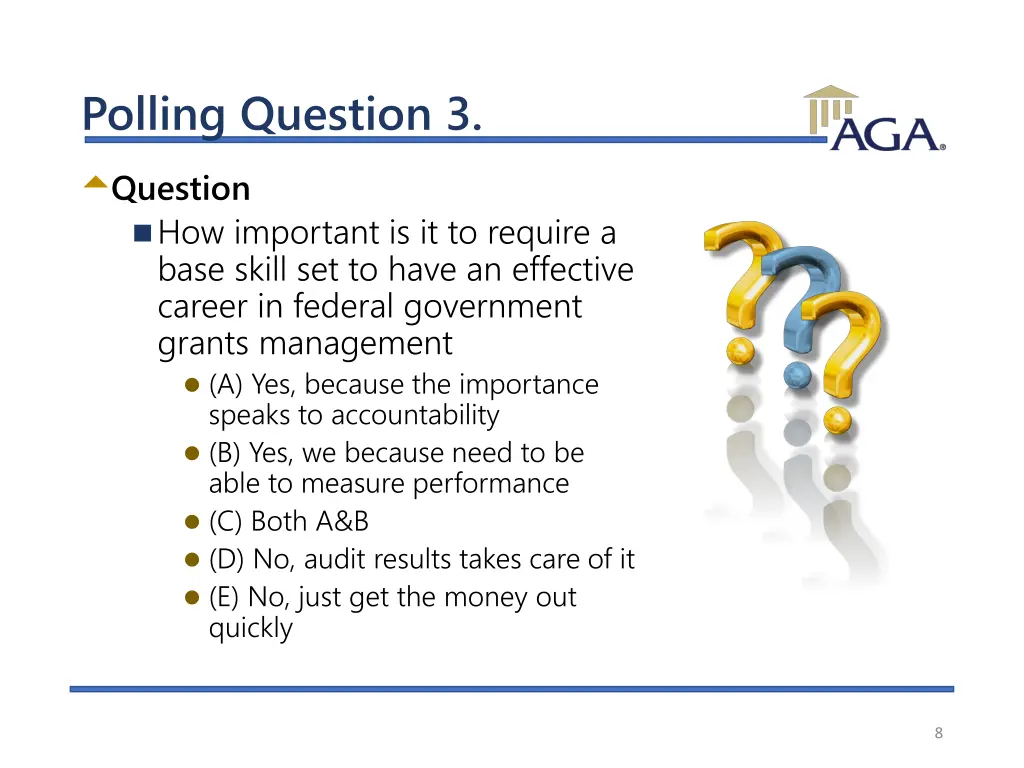 Polling Question 3.

AGA®

Question

How important is it to require a base skill set to have an effective career in federal government grants management

(A) Yes, because the importance speaks to accountability

(B) Yes, we because need to be able to measure performance

(C) Both A&B

(D) No, audit results takes care of it

(E) No, just get the money out quickly

8